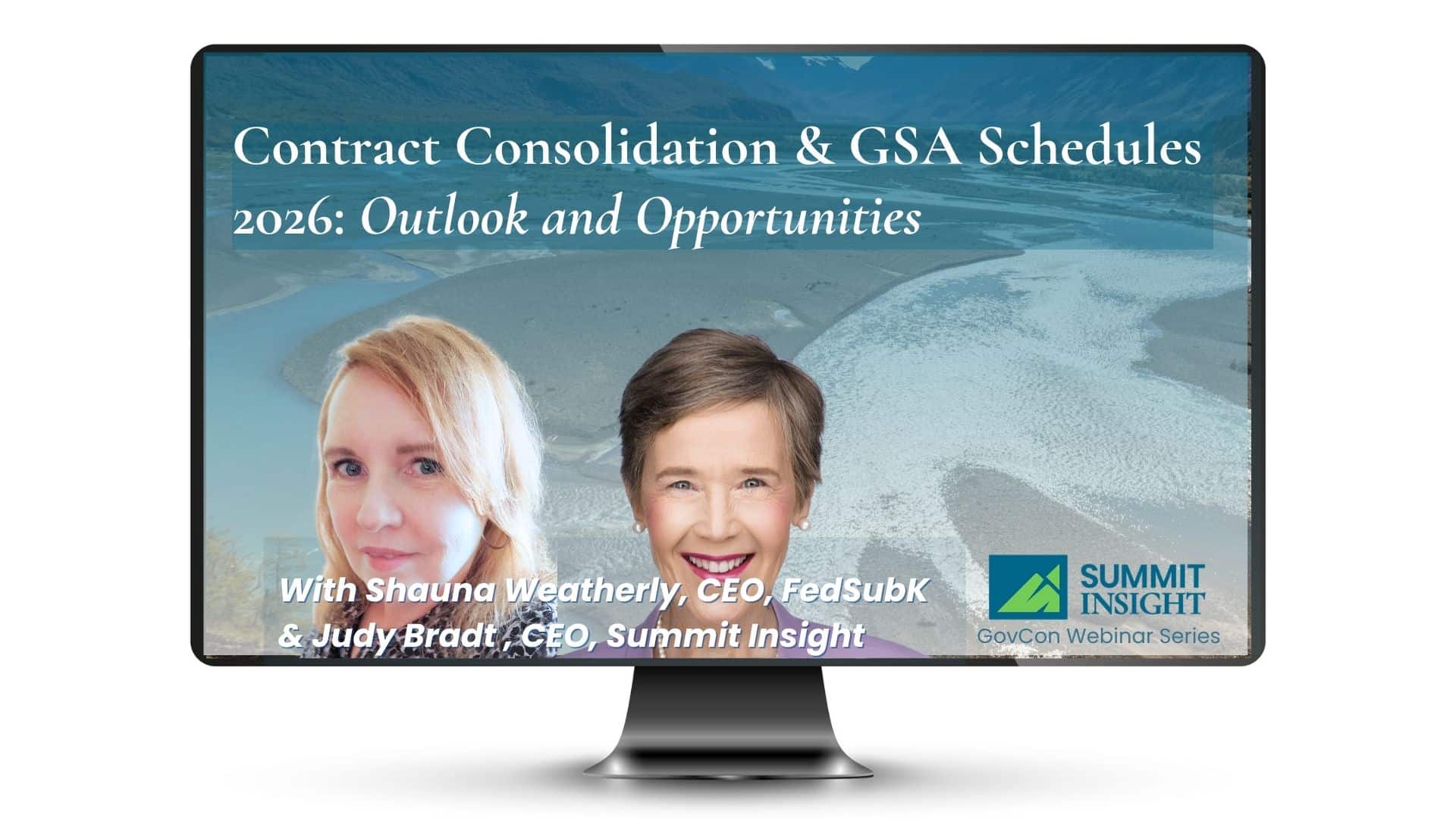 Contract Consolidation & GSA Schedules 2026: Outlook and Opportunities

With Shauna Weatherly, CEO, FedSubK & Judy Bradt , CEO, Summit Insight

SUMMIT INSIGHT
GovCon Webinar Series